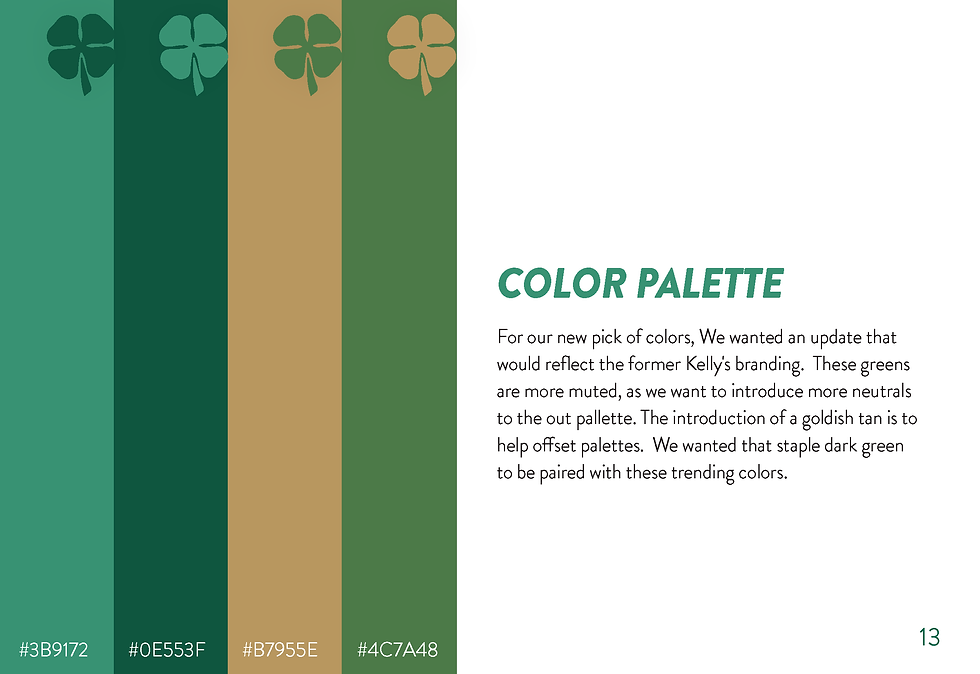 COLOR PALETTE

For our new pick of colors, We wanted an update that would reflect the former Kelly's branding. These greens are more muted, as we want to introduce more neutrals to the out pallette. The introduction of a goldish tan is to help offset palettes. We wanted that staple dark green to be paired with these trending colors.

#3B9172

#0E553F

#B7955E

#4C7A48

13